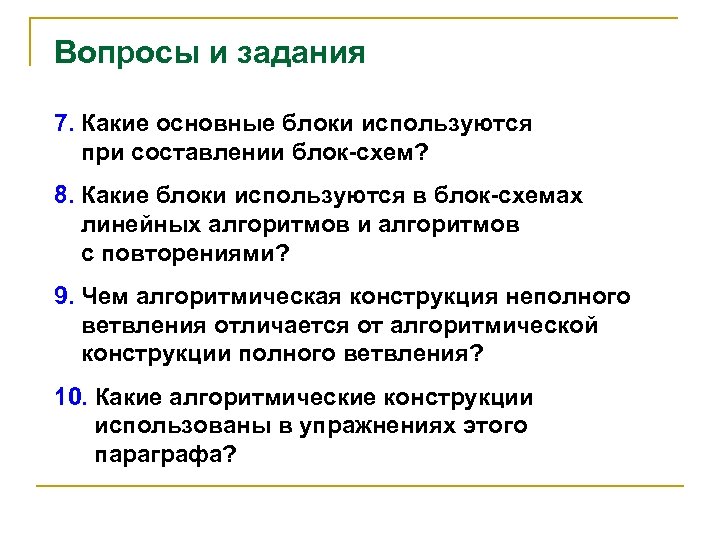 Вопросы и задания

7. Какие основные блоки используются при составлении блок-схем?

8. Какие блоки используются в блок-схемах линейных алгоритмов и алгоритмов с повторениями?

9. Чем алгоритмическая конструкция неполного ветвления отличается от алгоритмической конструкции полного ветвления?

10. Какие алгоритмические конструкции использованы в упражнениях этого параграфа?